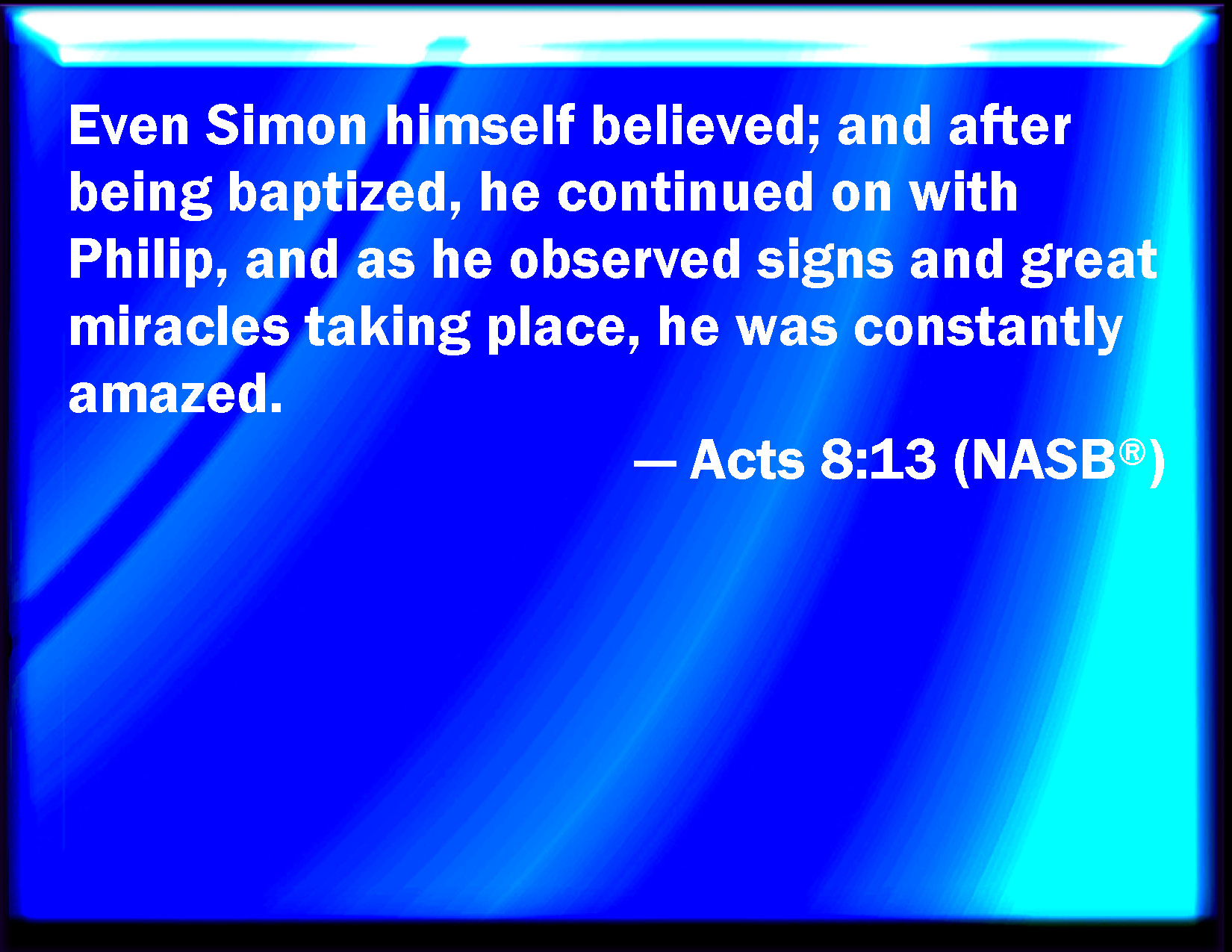 Even Simon himself believed; and after being baptized, he continued on with Philip, and as he observed signs and great miracles taking place, he was constantly amazed.

— Acts 8:13 (NASB®)